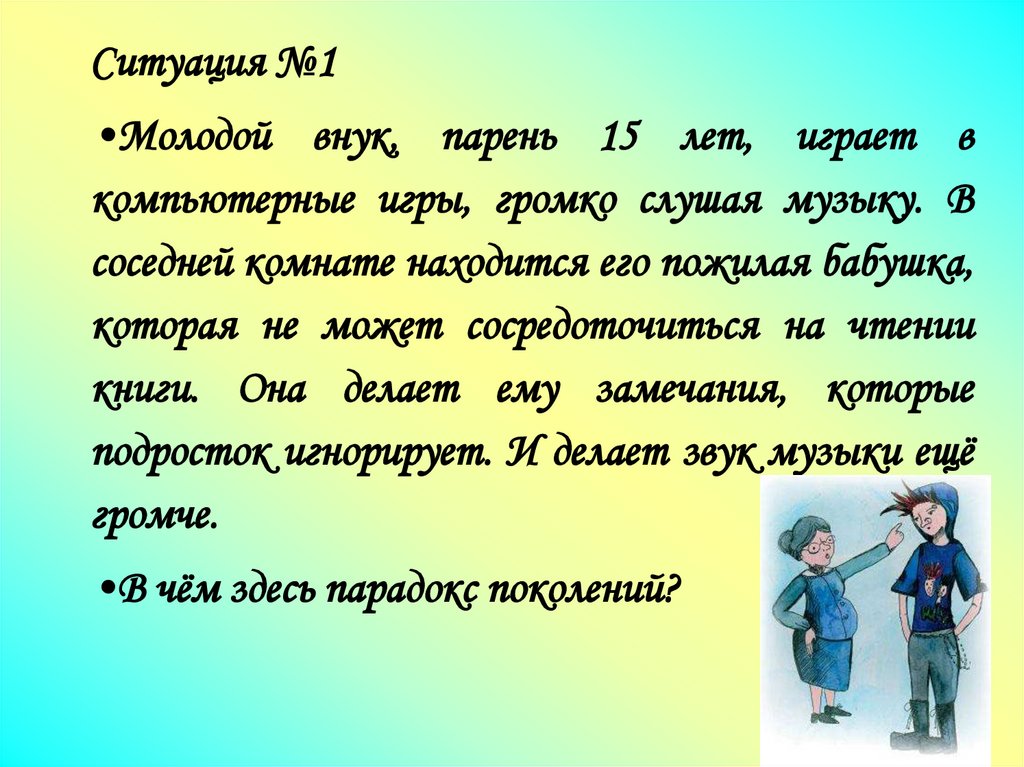 Ситуация №1

•Молодой внук, парень 15 лет, играет в компьютерные игры, громко слушая музыку. В соседней комнате находится его пожилая бабушка, которая не может сосредоточиться на чтении книги. Она делает ему замечания, которые подросток игнорирует. И делает звук музыки ещё громче.

•В чём здесь парадокс поколений?